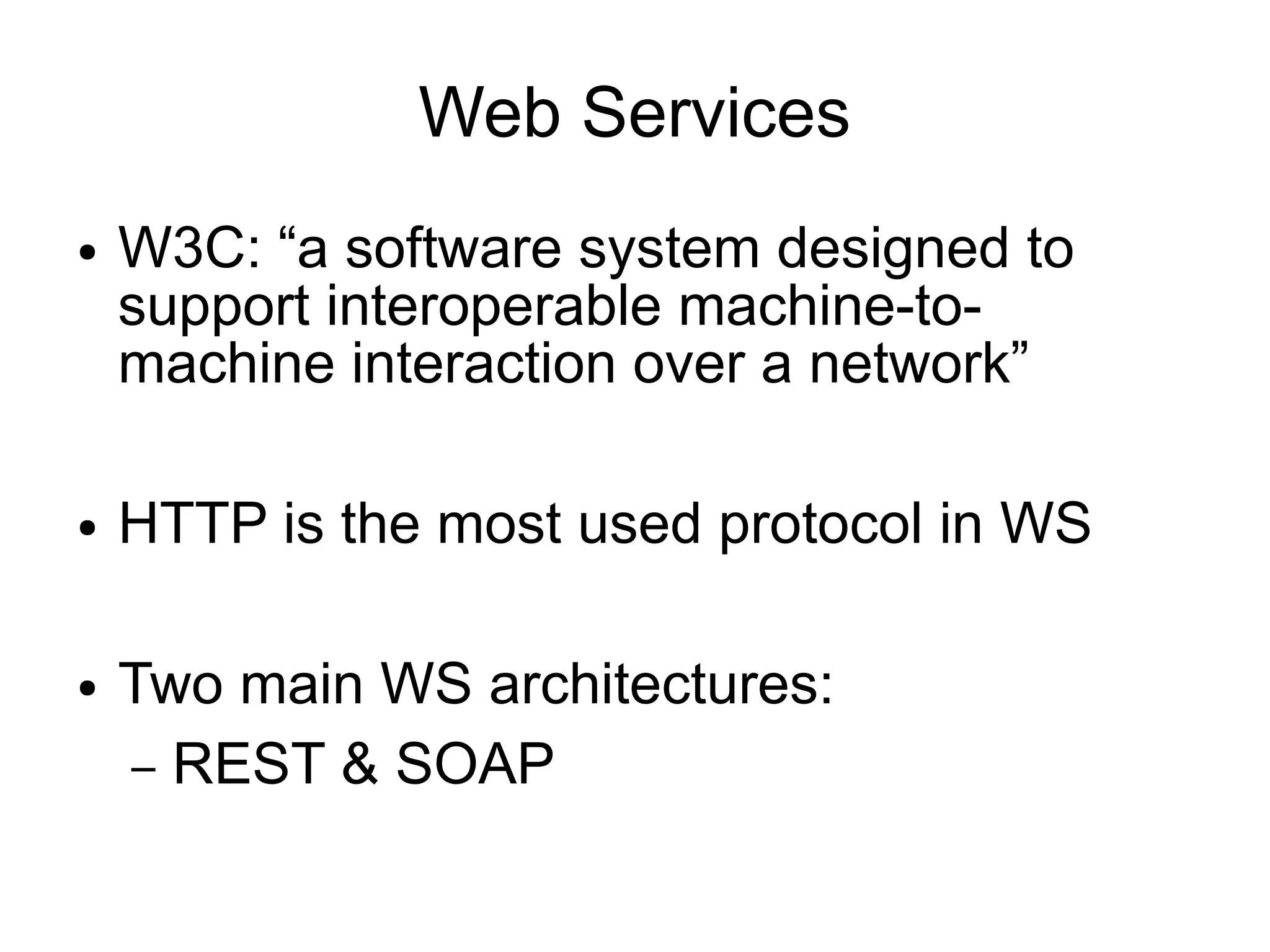 Web Services

• W3C: “a software system designed to support interoperable machine-to-machine interaction over a network”

• HTTP is the most used protocol in WS

• Two main WS architectures:
– REST & SOAP